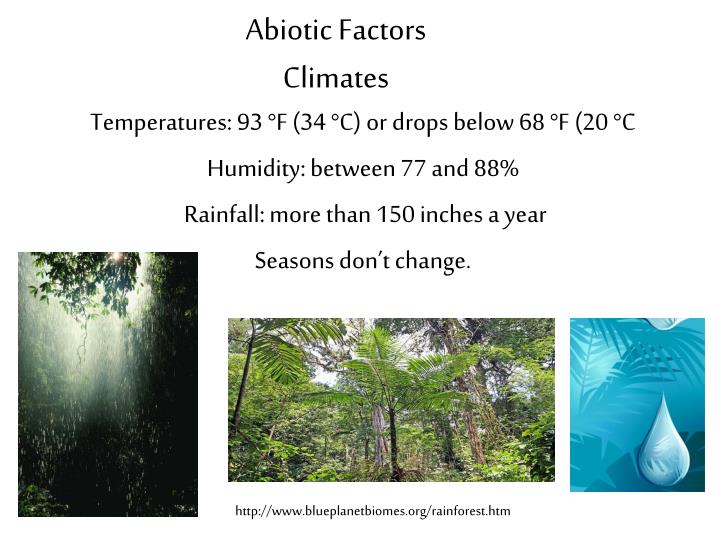 Abiotic Factors

Climates

Temperatures: 93 °F (34 °C) or drops below 68 °F (20 °C

Humidity: between 77 and 88%

Rainfall: more than 150 inches a year

Seasons don't change.

http://www.blueplanetbiomes.org/rainforest.htm